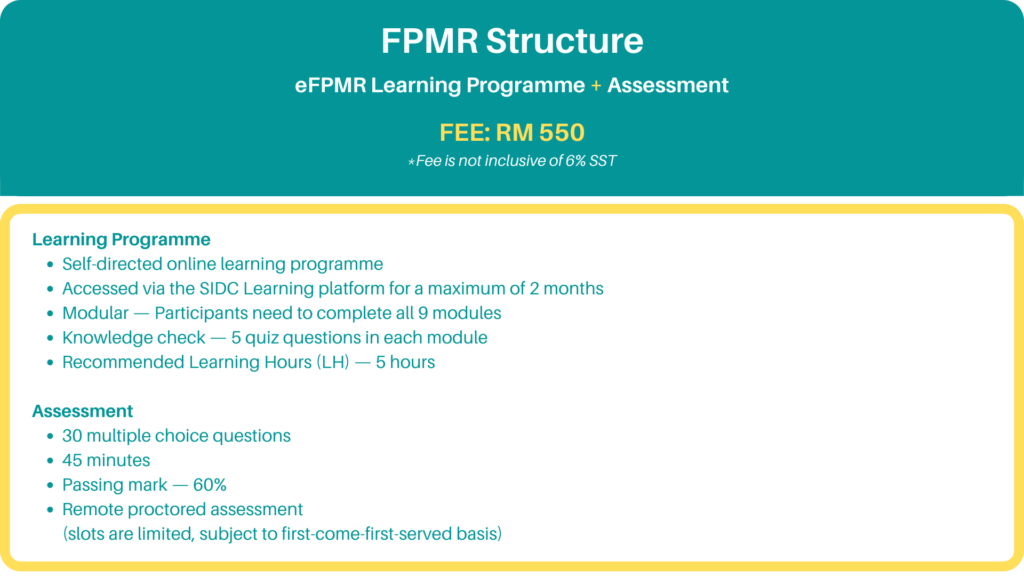 FPMR Structure

eFPMR Learning Programme + Assessment

FEE: RM 550

*Fee is not inclusive of 6% SST

Learning Programme
- Self-directed online learning programme
- Accessed via the SIDC Learning platform for a maximum of 2 months
- Modular — Participants need to complete all 9 modules
- Knowledge check — 5 quiz questions in each module
- Recommended Learning Hours (LH) — 5 hours

Assessment
- 30 multiple choice questions
- 45 minutes
- Passing mark — 60%
- Remote proctored assessment (slots are limited, subject to first-come-first-served basis)